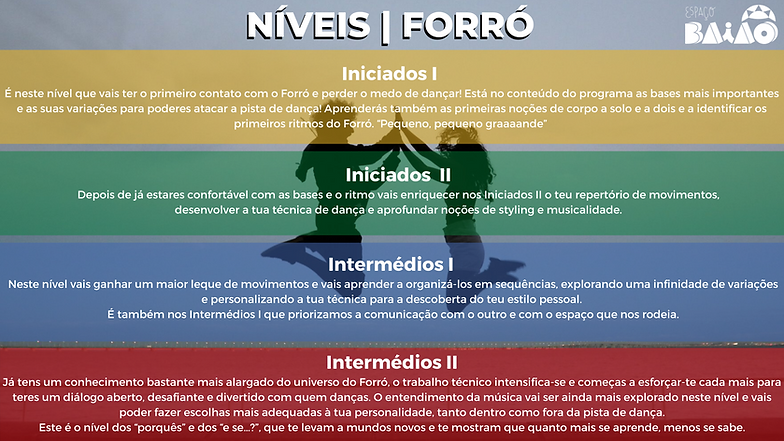 NÍVEIS | FORRÓ

ESPAÇO BAIÃO

Iniciados I

É neste nível que vais ter o primeiro contato com o Forró e perder o medo de dançar! Está no conteúdo do programa as bases mais importantes e as suas variações para poderes atacar a pista de dança! Aprenderás também as primeiras noções de corpo a solo e a dois e a identificar os primeiros ritmos do Forró. "Pequeno, pequeno graaaande"

Iniciados II

Depois de já estares confortável com as bases e o ritmo vais enriquecer nos Iniciados II o teu repertório de movimentos, desenvolver a tua técnica de dança e aprofundar noções de styling e musicalidade.

Intermédios I

Neste nível vais ganhar um maior leque de movimentos e vais aprender a organizá-los em sequências, explorando uma infinidade de variações e personalizando a tua técnica para a descoberta do teu estilo pessoal.
É também nos Intermédios I que priorizamos a comunicação com o outro e com o espaço que nos rodeia.

Intermédios II

Já tens um conhecimento bastante mais alargado do universo do Forró, o trabalho técnico intensifica-se e começas a esforçar-te cada mais para teres um diálogo aberto, desafiante e divertido com quem danças. O entendimento da música vai ser ainda mais explorado neste nível e vais poder fazer escolhas mais adequadas à tua personalidade, tanto dentro como fora da pista de dança.
Este é o nível dos "porquês" e dos "e se...?", que te levam a mundos novos e te mostram que quanto mais se aprende, menos se sabe.